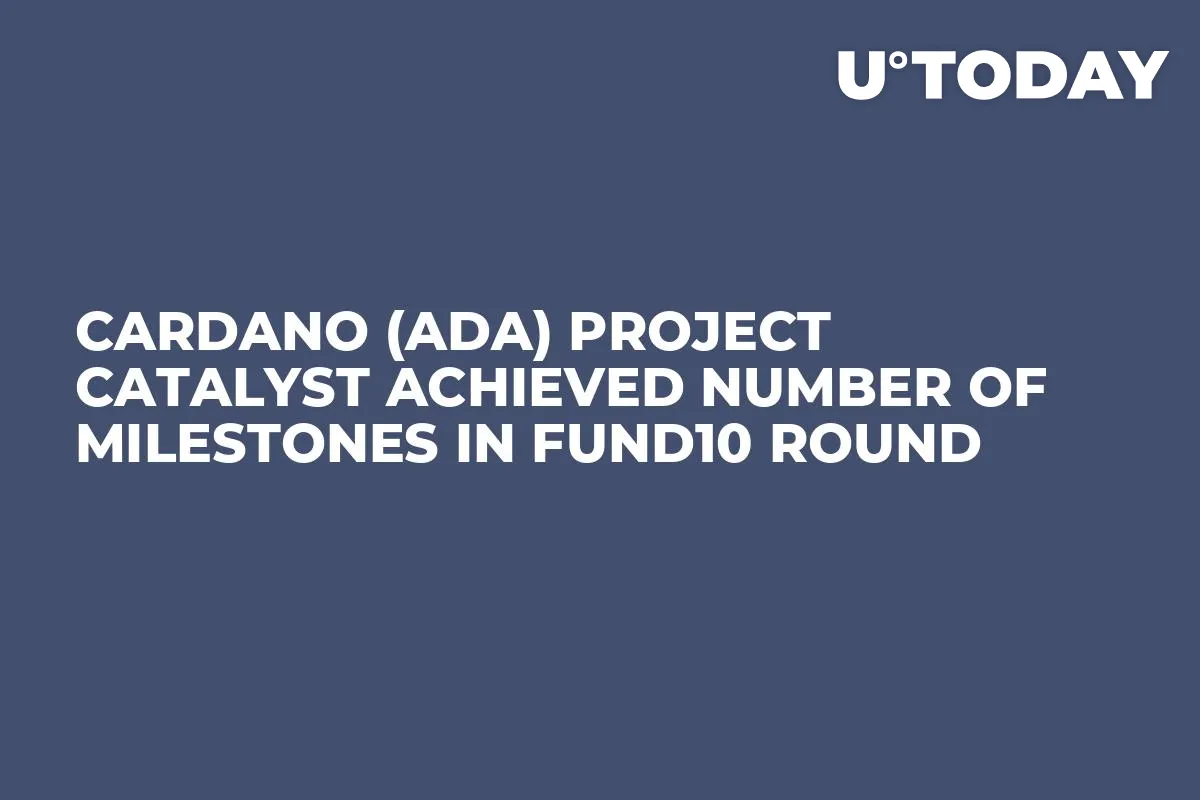 U°TODAY

CARDANO (ADA) PROJECT CATALYST ACHIEVED NUMBER OF MILESTONES IN FUND10 ROUND